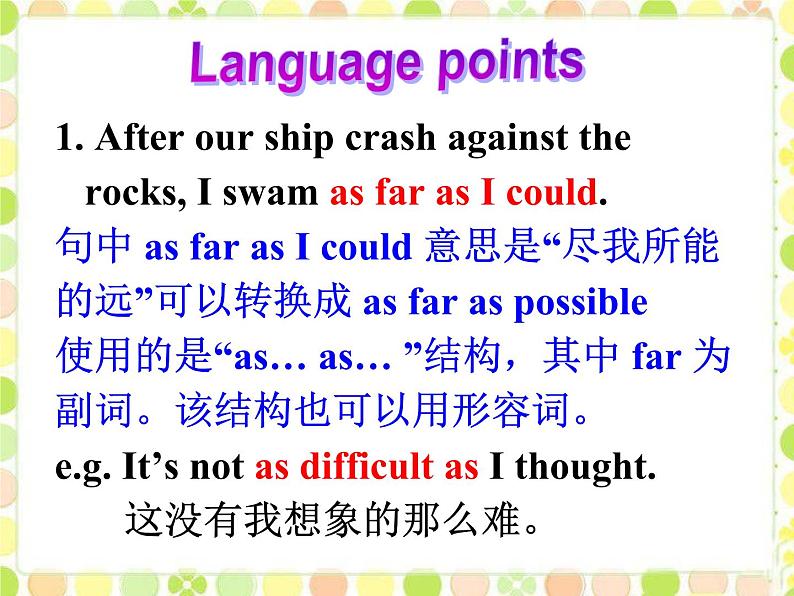 Language points

1. After our ship crash against the rocks, I swam as far as I could.

句中 as far as I could 意思是“尽我所能的远”可以转换成 as far as possible 使用的是“as… as… ”结构，其中 far 为副词。该结构也可以用形容词。

e.g. It’s not as difficult as I thought.
这没有我想象的那么难。